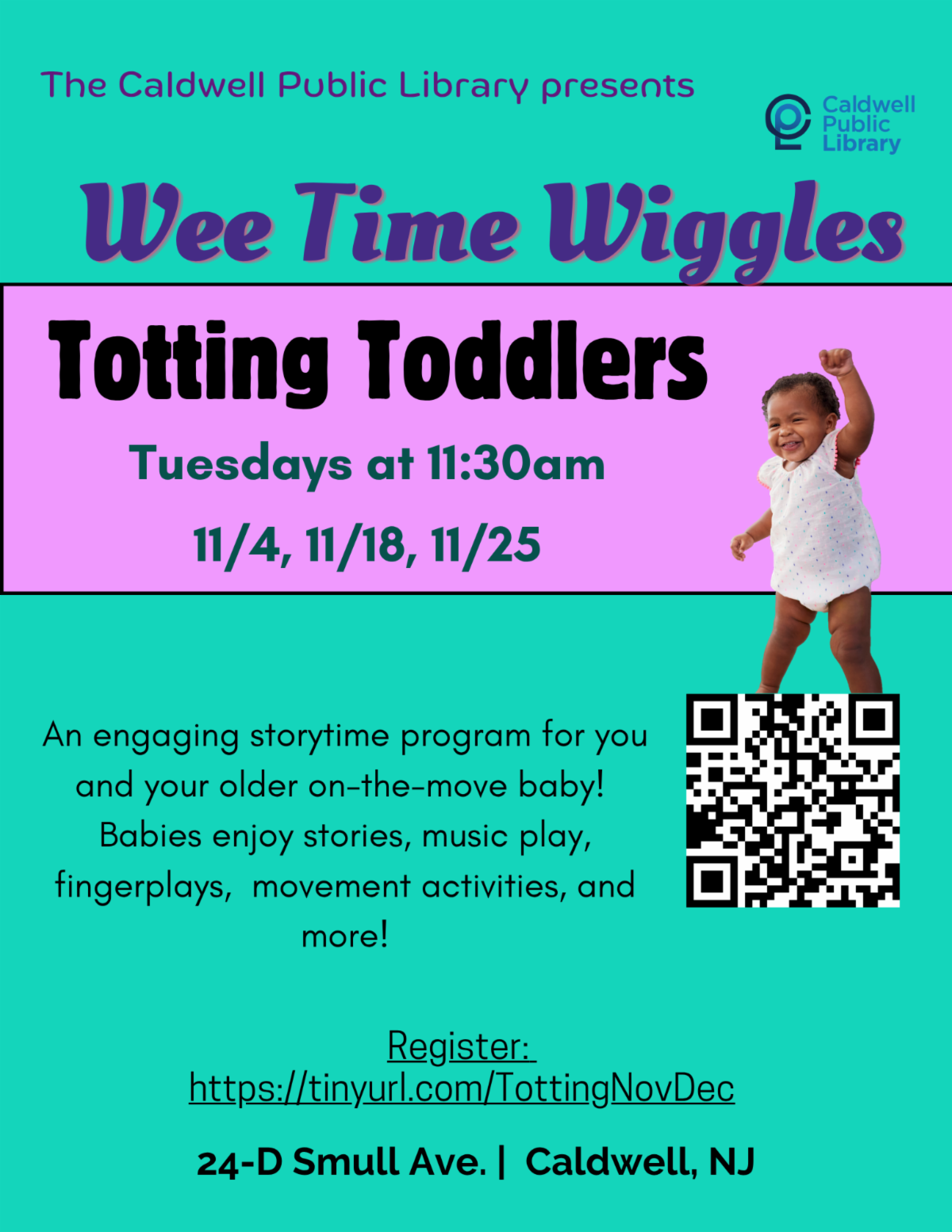 The Caldwell Public Library presents

Caldwell Public Library

Wee Time Wiggles

Totting Toddlers

Tuesdays at 11:30am

11/4, 11/18, 11/25

An engaging storytime program for you and your older on-the-move baby! Babies enjoy stories, music play, fingerplays, movement activities, and more!

Register: https://tinyurl.com/TottingNovDec

24-D Smull Ave. | Caldwell, NJ